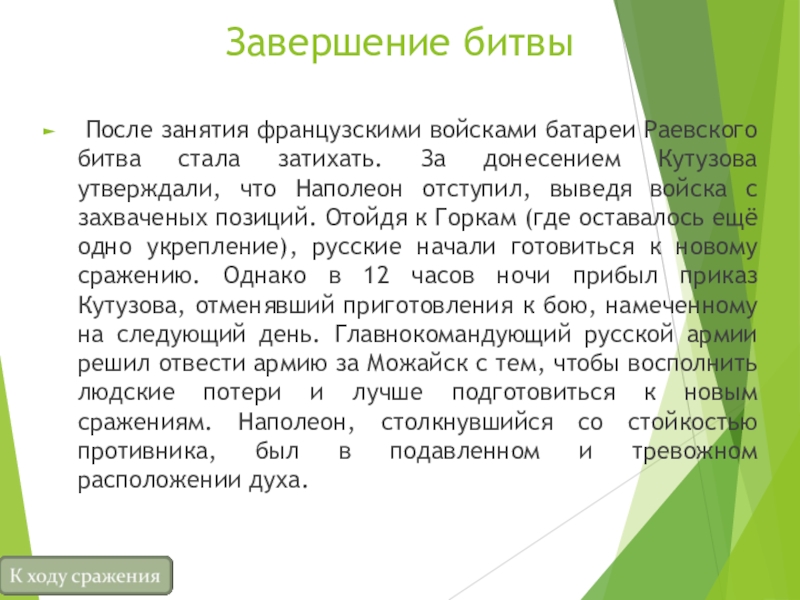 Завершение битвы

После занятия французскими войсками батареи Раевского битва стала затихать. За донесением Кутузова утверждали, что Наполеон отступил, выведя войска с захваченых позиций. Отойдя к Горкам (где оставалось ещё одно укрепление), русские начали готовиться к новому сражению. Однако в 12 часов ночи прибыл приказ Кутузова, отменявший приготовления к бою, намеченному на следующий день. Главнокомандующий русской армии решил отвести армию за Можайск с тем, чтобы восполнить людские потери и лучше подготовиться к новым сражениям. Наполеон, столкнувшийся со стойкостью противника, был в подавленном и тревожном расположении духа.

К ходу сражения